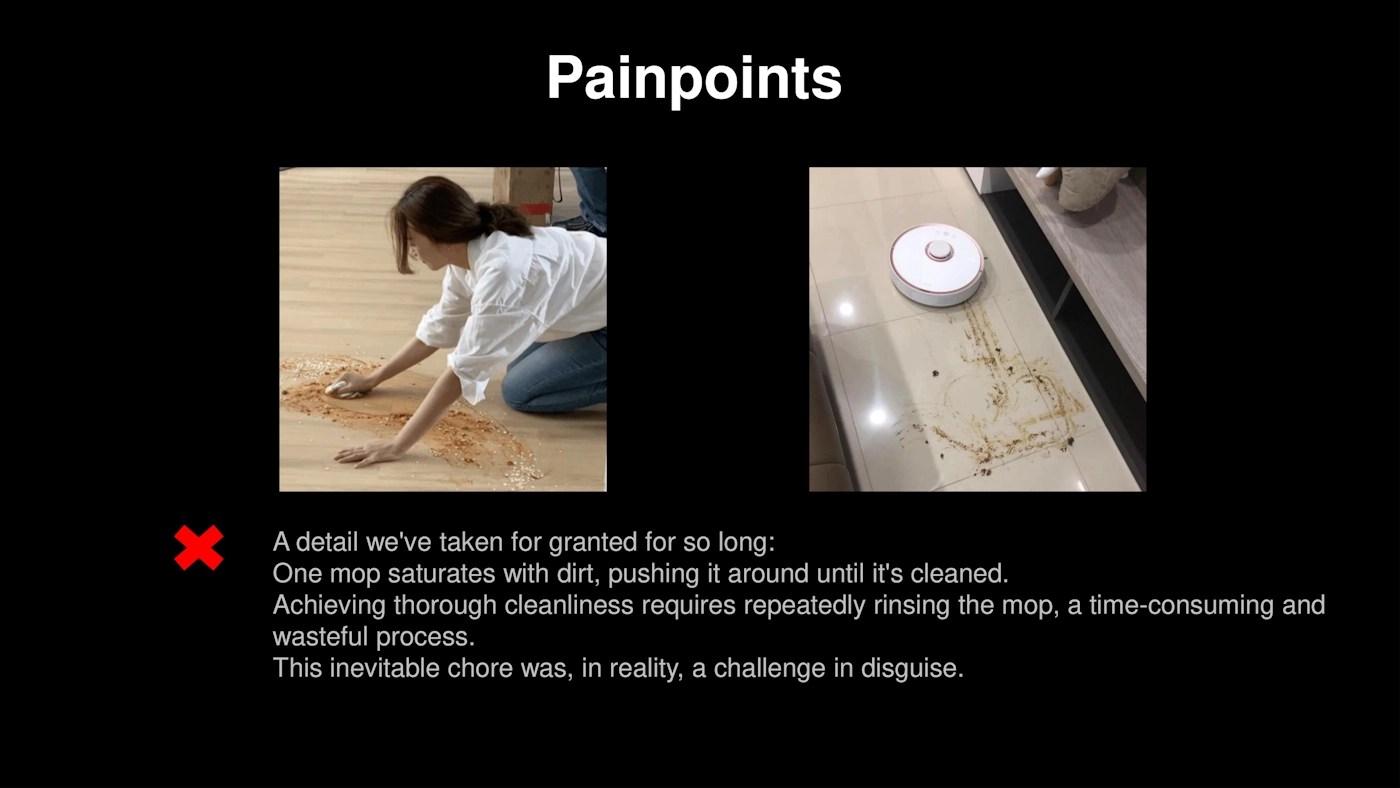 Painpoints

A detail we've taken for granted for so long:
One mop saturates with dirt, pushing it around until it's cleaned.
Achieving thorough cleanliness requires repeatedly rinsing the mop, a time-consuming and wasteful process.
This inevitable chore was, in reality, a challenge in disguise.